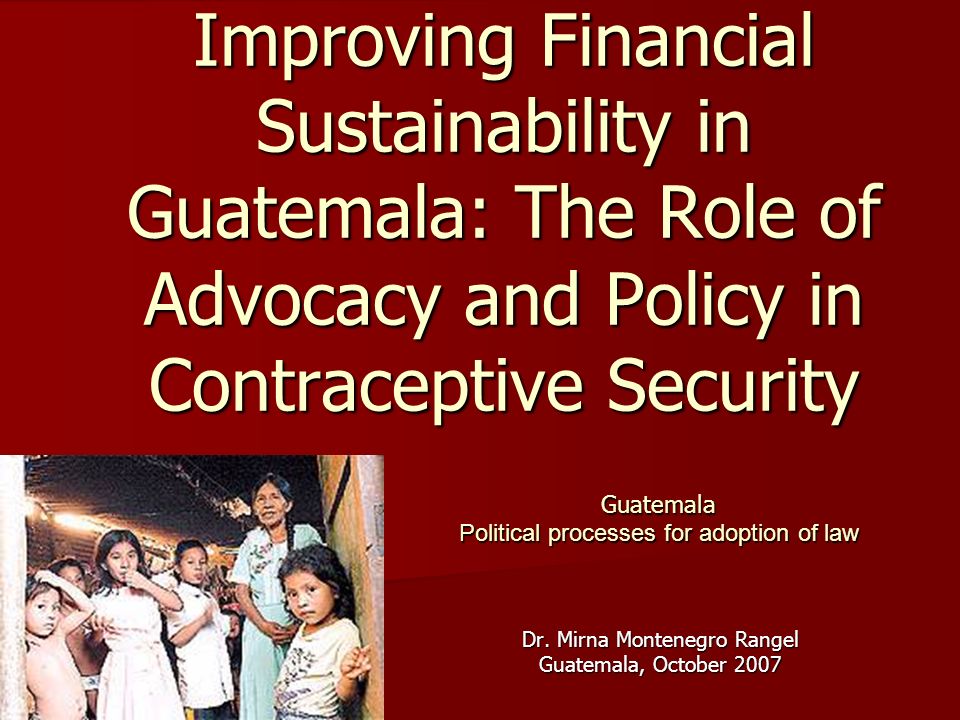 Improving Financial Sustainability in Guatemala: The Role of Advocacy and Policy in Contraceptive Security

Guatemala
Political processes for adoption of law

Dr. Mirna Montenegro Rangel
Guatemala, October 2007